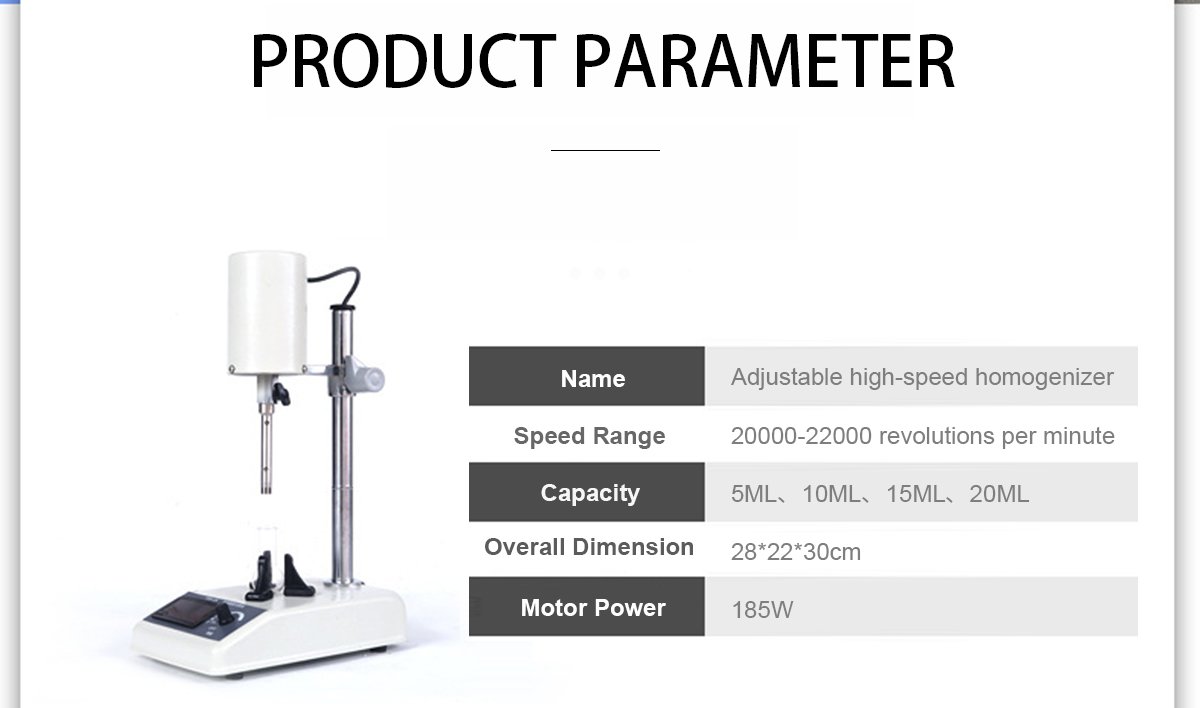 PRODUCT PARAMETER

| Name | Adjustable high-speed homogenizer |
|---|---|
| Speed Range | 20000-22000 revolutions per minute |
| Capacity | 5ML、10ML、15ML、20ML |
| Overall Dimension | 28*22*30cm |
| Motor Power | 185W |